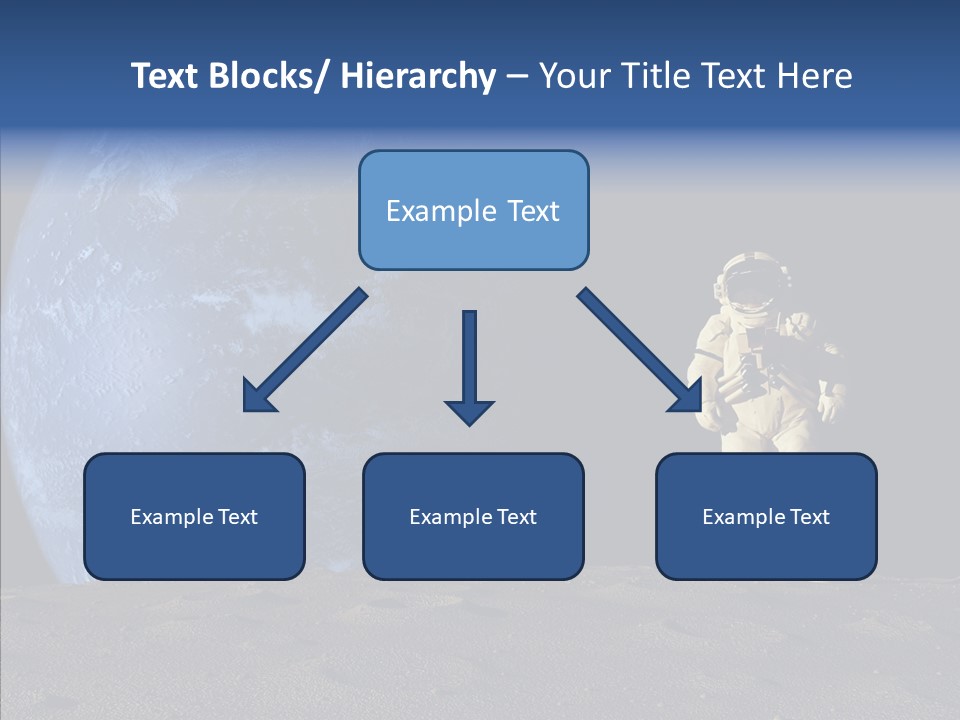 Text Blocks/ Hierarchy – Your Title Text Here

Example Text

Example Text

Example Text

Example Text